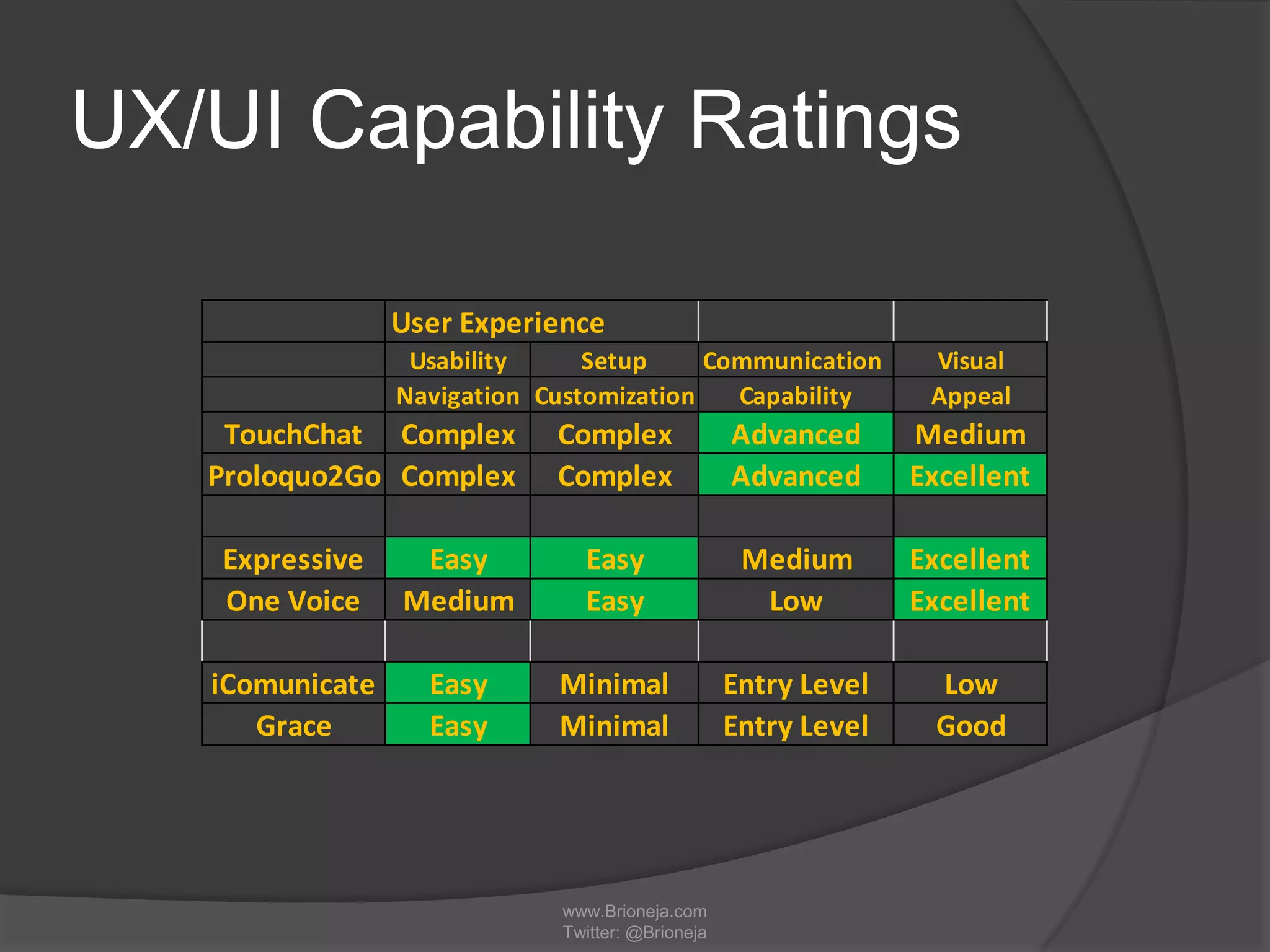 UX/UI Capability Ratings

| | User Experience | | | |
|---|---|---|---|---|
| | Usability | Setup | Communication | Visual |
| | Navigation | Customization | Capability | Appeal |
| TouchChat | Complex | Complex | Advanced | Medium |
| Proloquo2Go | Complex | Complex | Advanced | Excellent |
| | | | | |
| Expressive | Easy | Easy | Medium | Excellent |
| One Voice | Medium | Easy | Low | Excellent |
| | | | | |
| iComunicate | Easy | Minimal | Entry Level | Low |
| Grace | Easy | Minimal | Entry Level | Good |

www.Brioneja.com
Twitter: @Brioneja